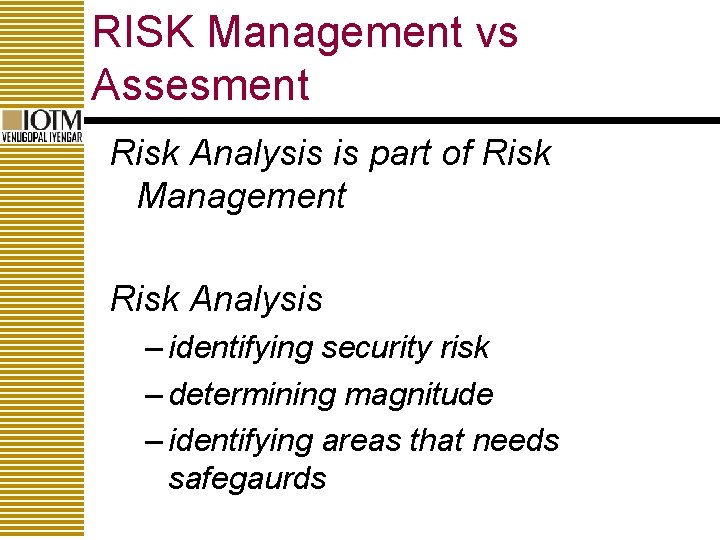 RISK Management vs Assesment

IOTM
VENUGOPAL IYENGAR

Risk Analysis is part of Risk Management

Risk Analysis
– identifying security risk
– determining magnitude
– identifying areas that needs safegaurds